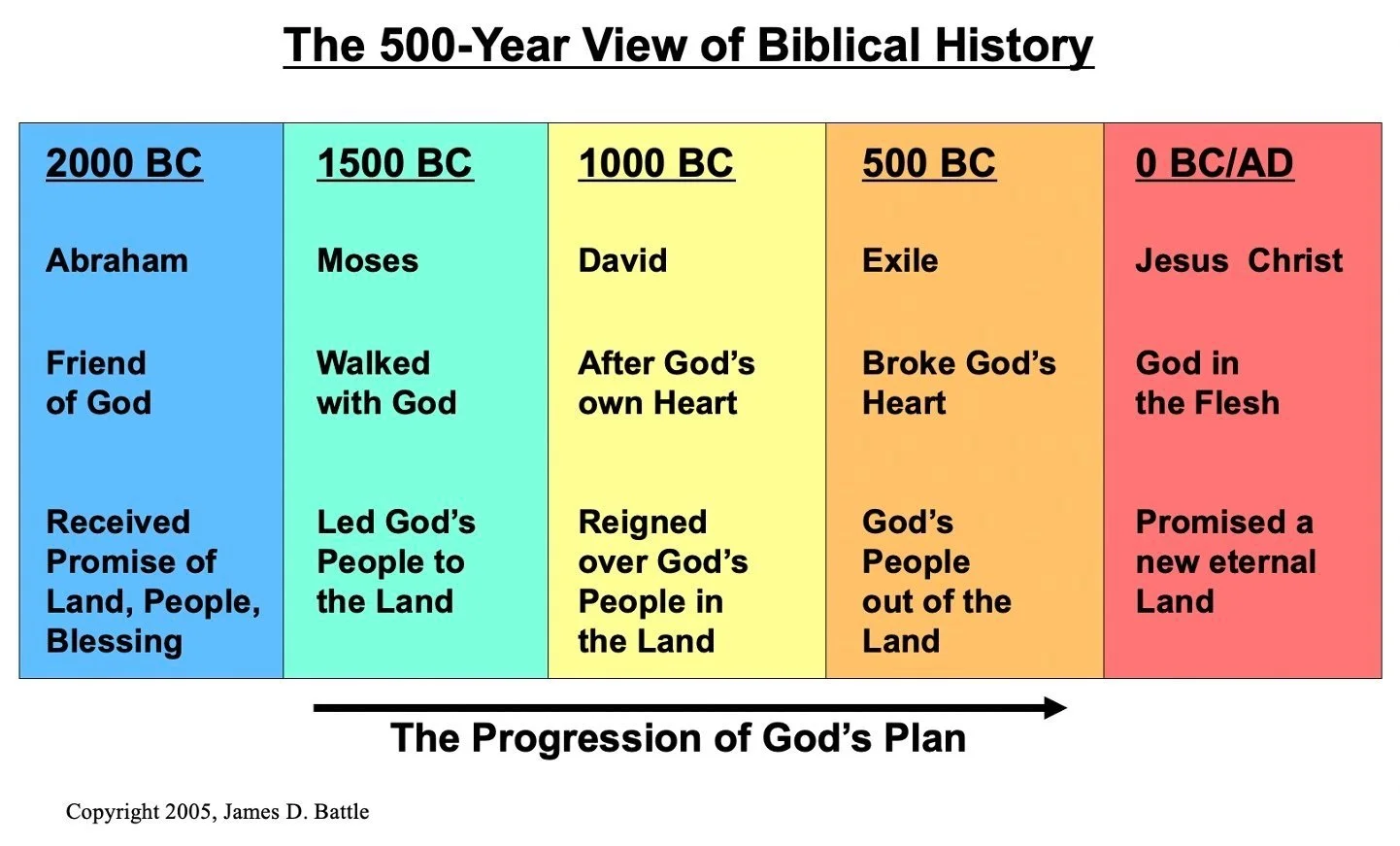 The 500-Year View of Biblical History

| 2000 BC | 1500 BC | 1000 BC | 500 BC | 0 BC/AD |
|---|---|---|---|---|
| Abraham | Moses | David | Exile | Jesus Christ |
| Friend of God | Walked with God | After God's own Heart | Broke God's Heart | God in the Flesh |
| Received Promise of Land, People, Blessing | Led God's People to the Land | Reigned over God's People in the Land | God's People out of the Land | Promised a new eternal Land |

The Progression of God's Plan

Copyright 2005, James D. Battle